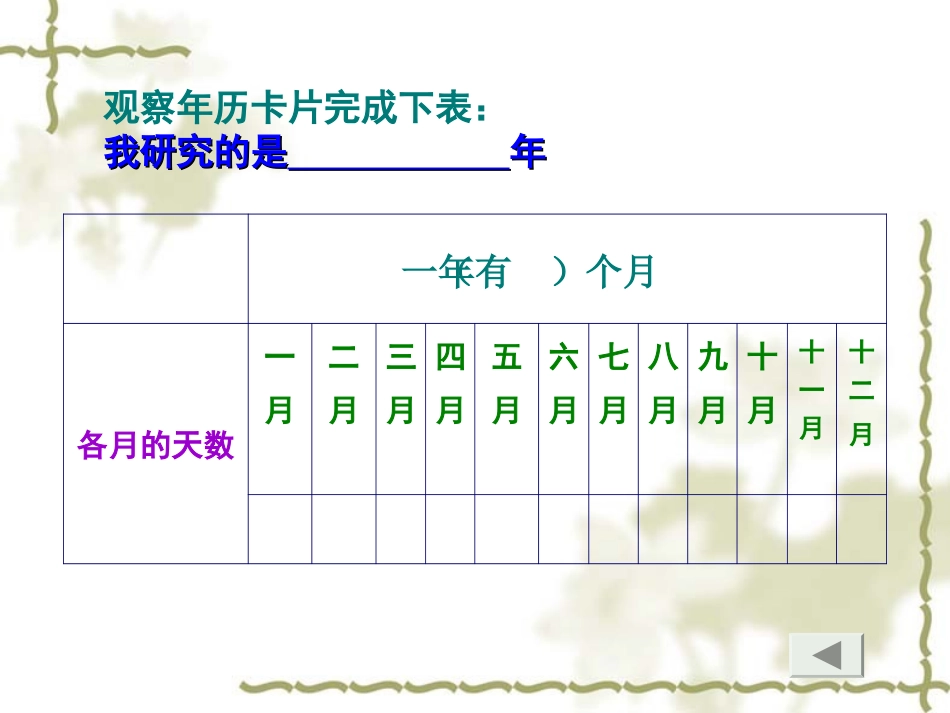 观察年历卡片完成下表：
我研究的是____________年

| | 一年有（ ）个月 | | | | | | | | | | | |
|---|---|---|---|---|---|---|---|---|---|---|---|---|
| 各月的天数 | 一月 | 二月 | 三月 | 四月 | 五月 | 六月 | 七月 | 八月 | 九月 | 十月 | 十一月 | 十二月 |
| | | | | | | | | | | | | |